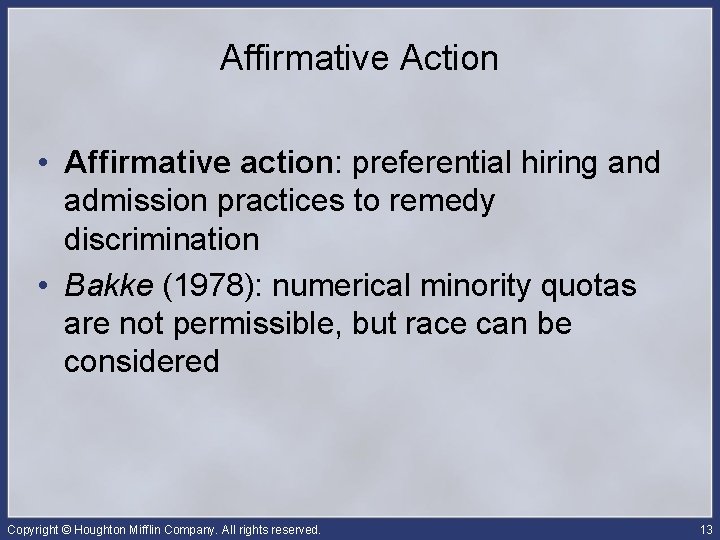 Affirmative Action

• Affirmative action: preferential hiring and admission practices to remedy discrimination

• Bakke (1978): numerical minority quotas are not permissible, but race can be considered

Copyright © Houghton Mifflin Company. All rights reserved.

13